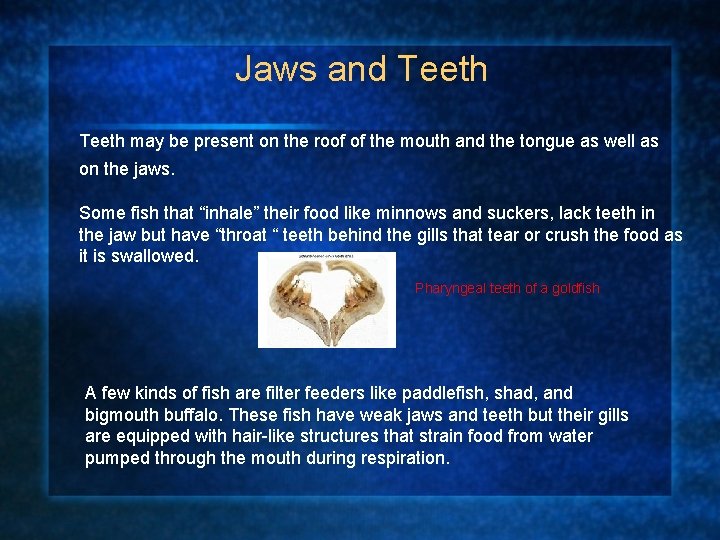 Jaws and Teeth

Teeth may be present on the roof of the mouth and the tongue as well as on the jaws.

Some fish that “inhale” their food like minnows and suckers, lack teeth in the jaw but have “throat “ teeth behind the gills that tear or crush the food as it is swallowed.

Pharyngeal teeth of a goldfish

A few kinds of fish are filter feeders like paddlefish, shad, and bigmouth buffalo. These fish have weak jaws and teeth but their gills are equipped with hair-like structures that strain food from water pumped through the mouth during respiration.